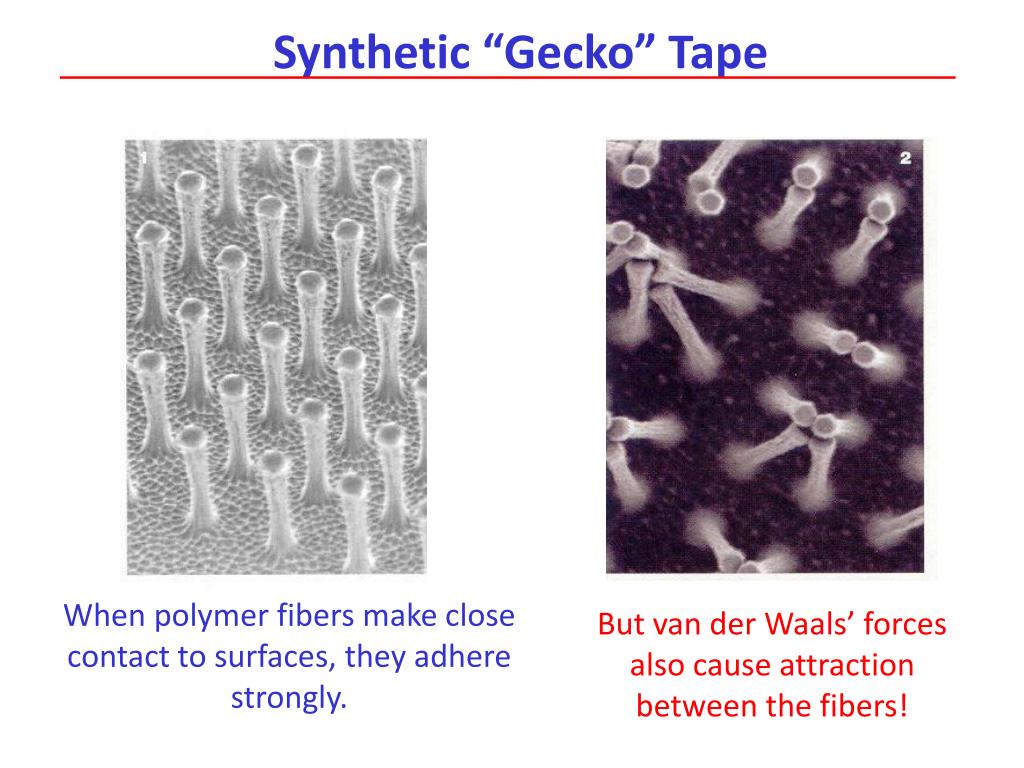 Synthetic “Gecko” Tape

1

2

When polymer fibers make close contact to surfaces, they adhere strongly.

But van der Waals’ forces also cause attraction between the fibers!